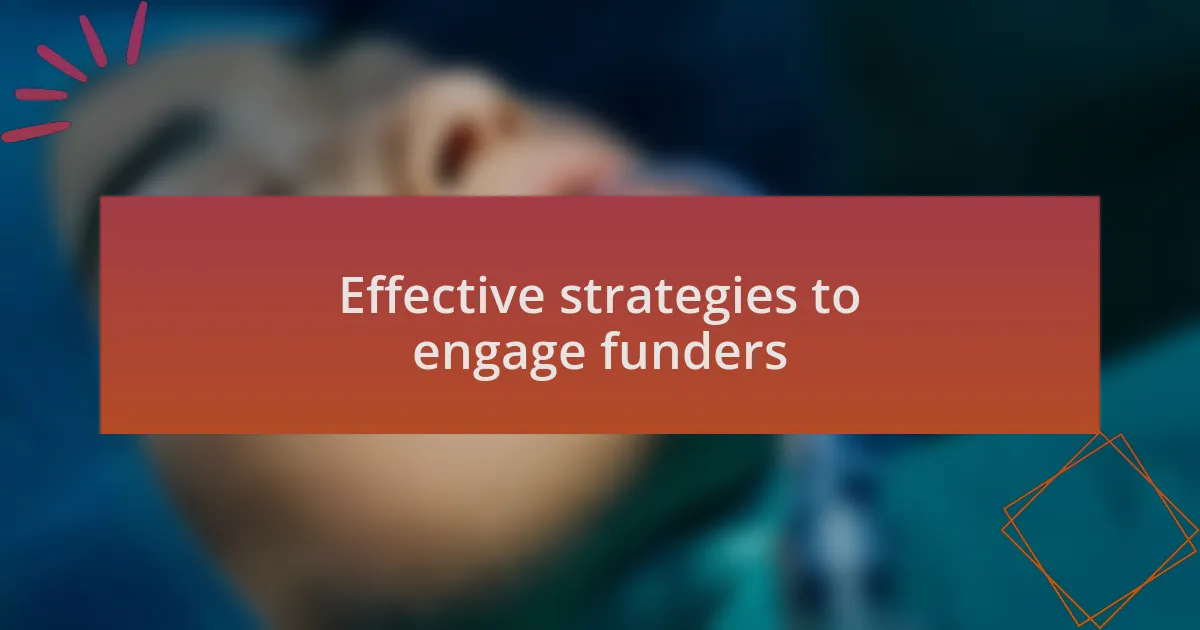 Effective strategies to engage funders